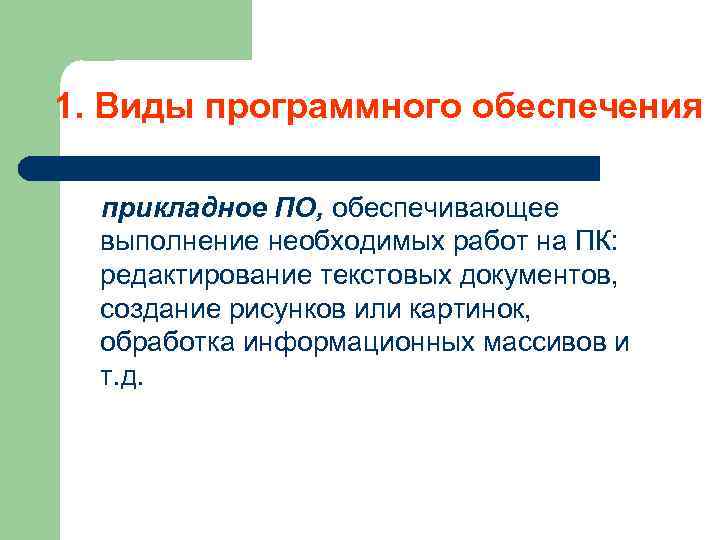 1. Виды программного обеспечения

прикладное ПО, обеспечивающее выполнение необходимых работ на ПК: редактирование текстовых документов, создание рисунков или картинок, обработка информационных массивов и т.д.